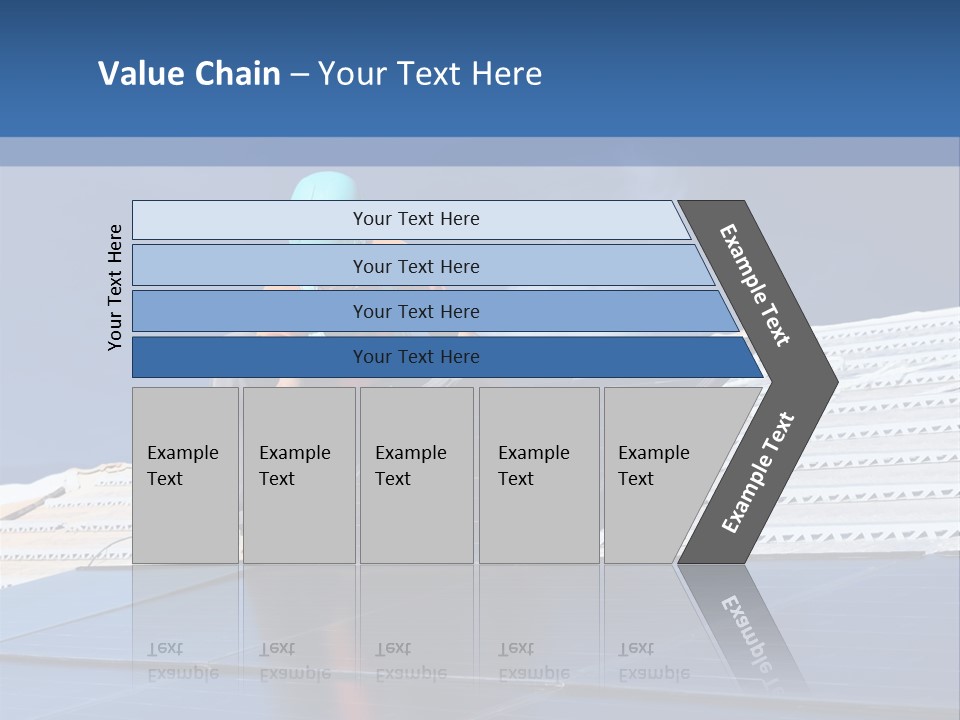 Value Chain – Your Text Here

Your Text Here

Your Text Here

Your Text Here

Your Text Here

Your Text Here

Example Text

Example Text

Example Text

Example Text

Example Text

Example Text

Example Text